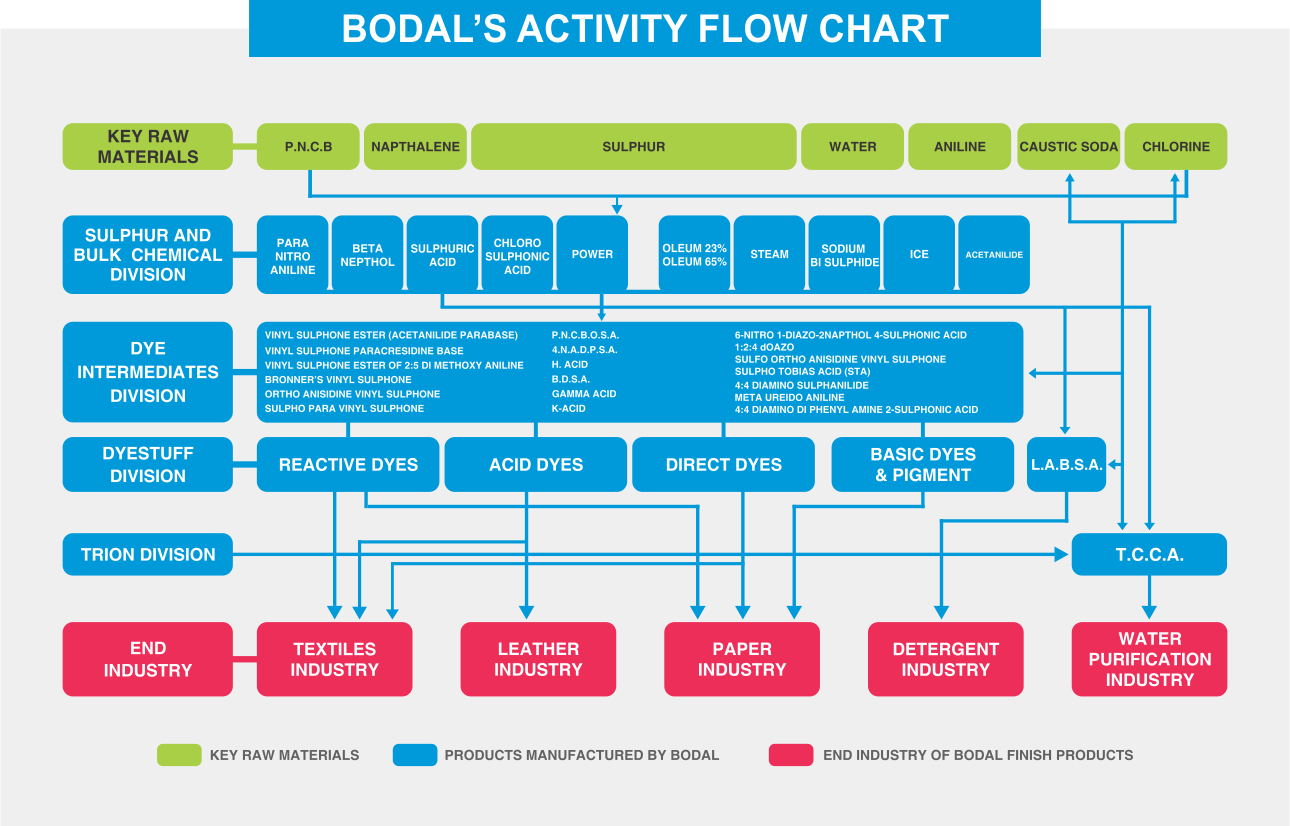 BODAL'S ACTIVITY FLOW CHART

KEY RAW MATERIALS
P.N.C.B
NAPTHALENE
SULPHUR
WATER
ANILINE
CAUSTIC SODA
CHLORINE

SULPHUR AND BULK CHEMICAL DIVISION
PARA NITRO ANILINE
BETA NEPTHOL
SULPHURIC ACID
CHLORO SULPHONIC ACID
POWER
OLEUM 23% OLEUM 65%
STEAM
SODIUM BI SULPHIDE
ICE
ACETANILIDE

DYE INTERMEDIATES DIVISION
VINYL SULPHONE ESTER (ACETANILIDE PARABASE)
VINYL SULPHONE PARACRESIDINE BASE
VINYL SULPHONE ESTER OF 2:5 DI METHOXY ANILINE
BRONNER'S VINYL SULPHONE
ORTHO ANISIDINE VINYL SULPHONE
SULPHO PARA VINYL SULPHONE

P.N.C.B.O.S.A.
4.N.A.D.P.S.A.
H. ACID
B.D.S.A.
GAMMA ACID
K-ACID

6-NITRO 1-DIAZO-2NAPTHOL 4-SULPHONIC ACID
1:2:4 dOAZO
SULFO ORTHO ANISIDINE VINYL SULPHONE
SULPHO TOBIAS ACID (STA)
4:4 DIAMINO SULPHANILIDE
META UREIDO ANILINE
4:4 DIAMINO DI PHENYL AMINE 2-SULPHONIC ACID

DYESTUFF DIVISION
REACTIVE DYES
ACID DYES
DIRECT DYES
BASIC DYES & PIGMENT
L.A.B.S.A.

TRION DIVISION
T.C.C.A.

END INDUSTRY
TEXTILES INDUSTRY
LEATHER INDUSTRY
PAPER INDUSTRY
DETERGENT INDUSTRY
WATER PURIFICATION INDUSTRY

KEY RAW MATERIALS
PRODUCTS MANUFACTURED BY BODAL
END INDUSTRY OF BODAL FINISH PRODUCTS